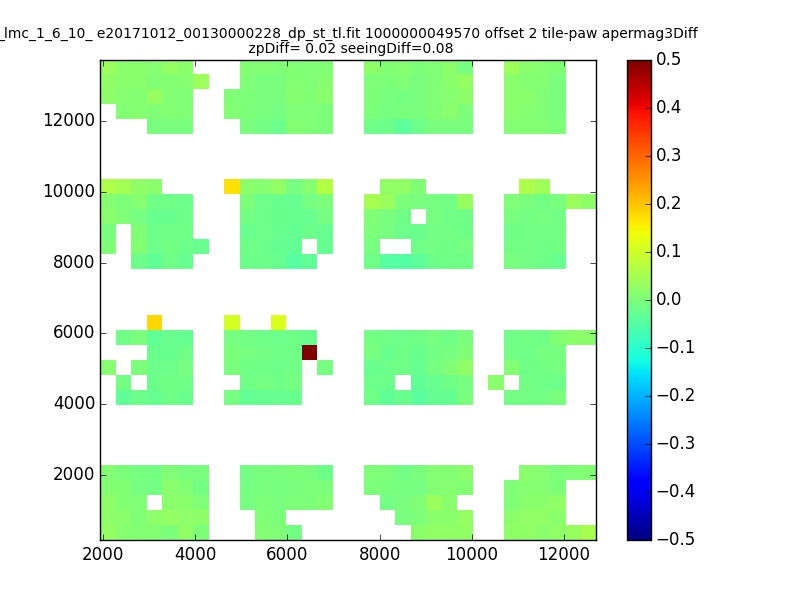 _lmc_1_6_10_ e20171012_00130000228_dp_st_tl.fit 1000000049570 offset 2 tile-paw apermag3Diff
zpDiff= 0.02 seeingDiff=0.08

12000
10000
8000
6000
4000
2000

2000 4000 6000 8000 10000 12000

0.5
0.4
0.3
0.2
0.1
0.0
−0.1
−0.2
−0.3
−0.4
−0.5